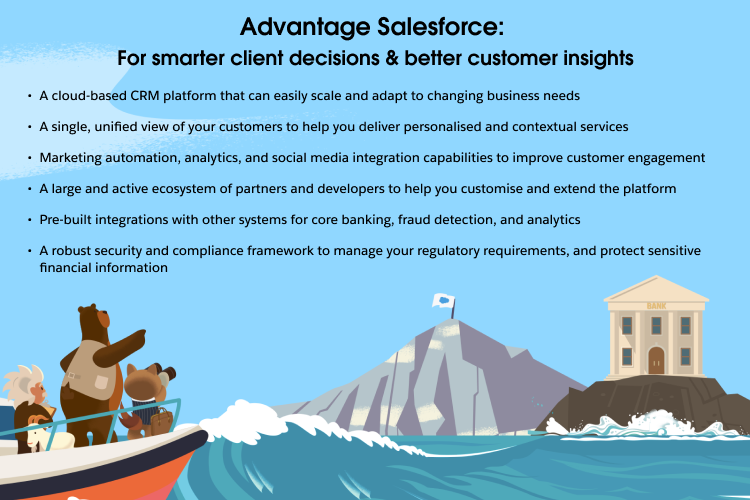 Advantage Salesforce:
For smarter client decisions & better customer insights

• A cloud-based CRM platform that can easily scale and adapt to changing business needs

• A single, unified view of your customers to help you deliver personalised and contextual services

• Marketing automation, analytics, and social media integration capabilities to improve customer engagement

• A large and active ecosystem of partners and developers to help you customise and extend the platform

• Pre-built integrations with other systems for core banking, fraud detection, and analytics

• A robust security and compliance framework to manage your regulatory requirements, and protect sensitive financial information

BANK